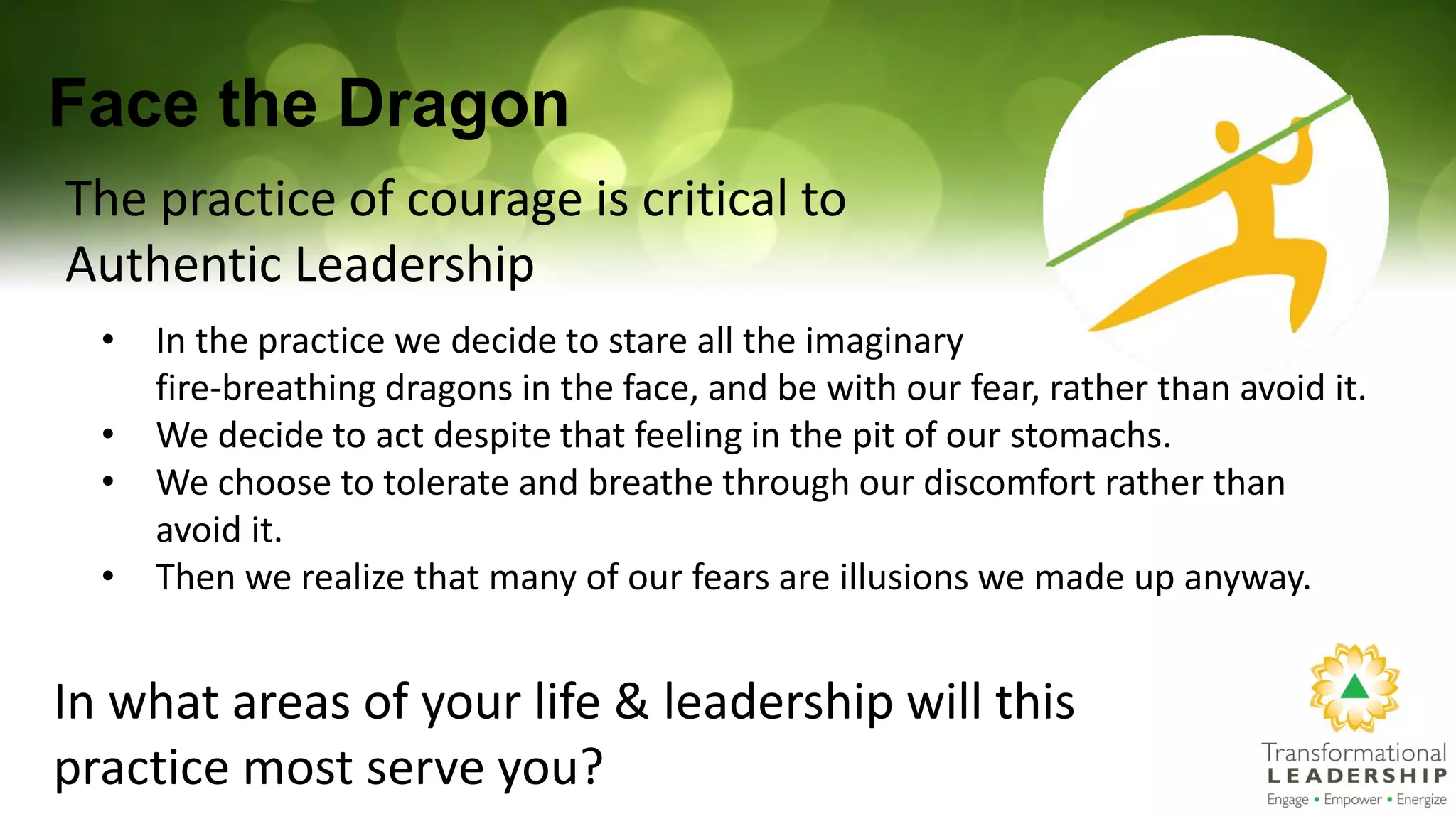 Face the Dragon

The practice of courage is critical to Authentic Leadership

• In the practice we decide to stare all the imaginary fire-breathing dragons in the face, and be with our fear, rather than avoid it.
• We decide to act despite that feeling in the pit of our stomachs.
• We choose to tolerate and breathe through our discomfort rather than avoid it.
• Then we realize that many of our fears are illusions we made up anyway.

In what areas of your life & leadership will this practice most serve you?

Transformational
LEADERSHIP
Engage • Empower • Energize